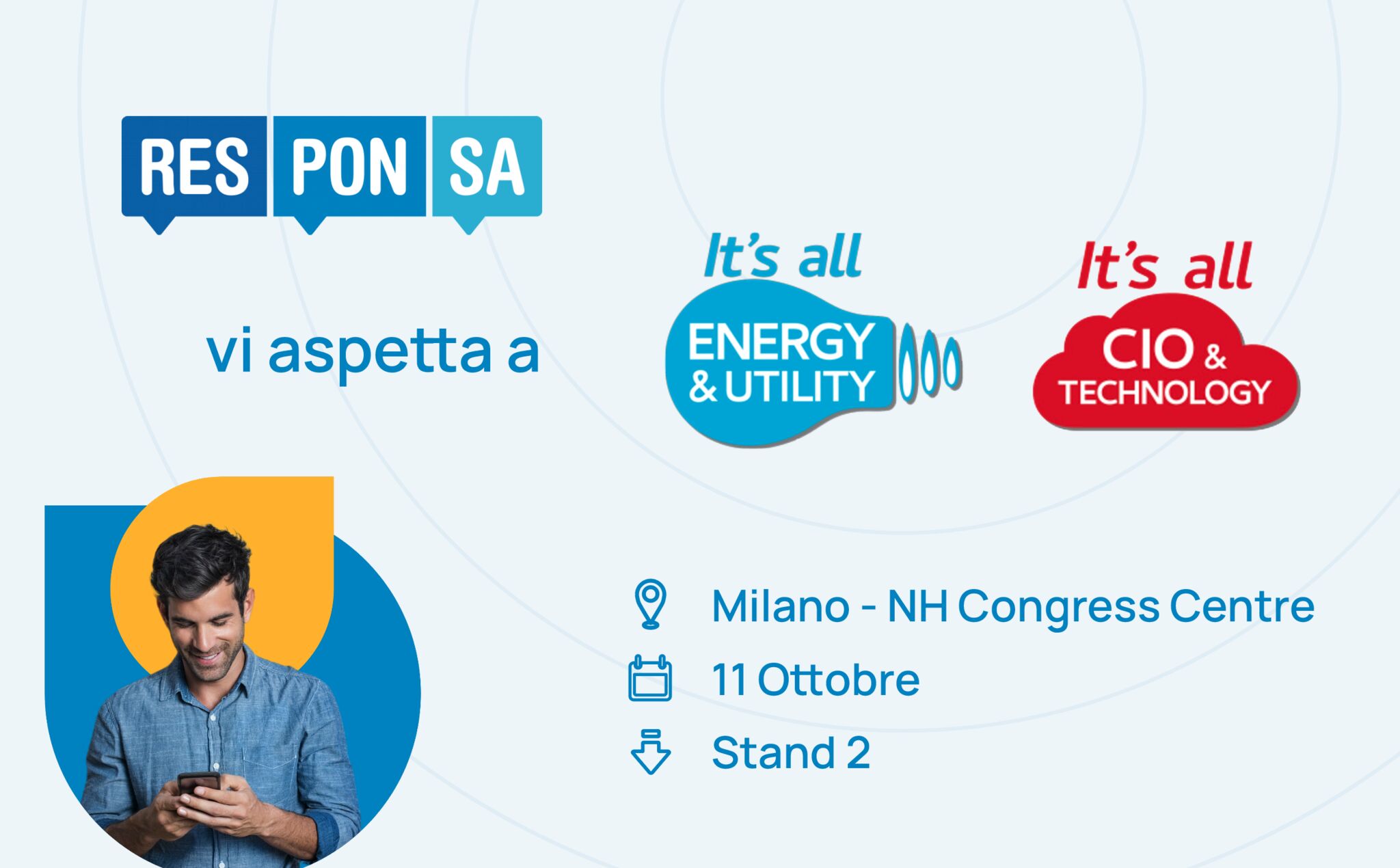 RES PON SA

vi aspetta a

It's all ENERGY & UTILITY

It's all CIO & TECHNOLOGY

Milano - NH Congress Centre

11 Ottobre

Stand 2